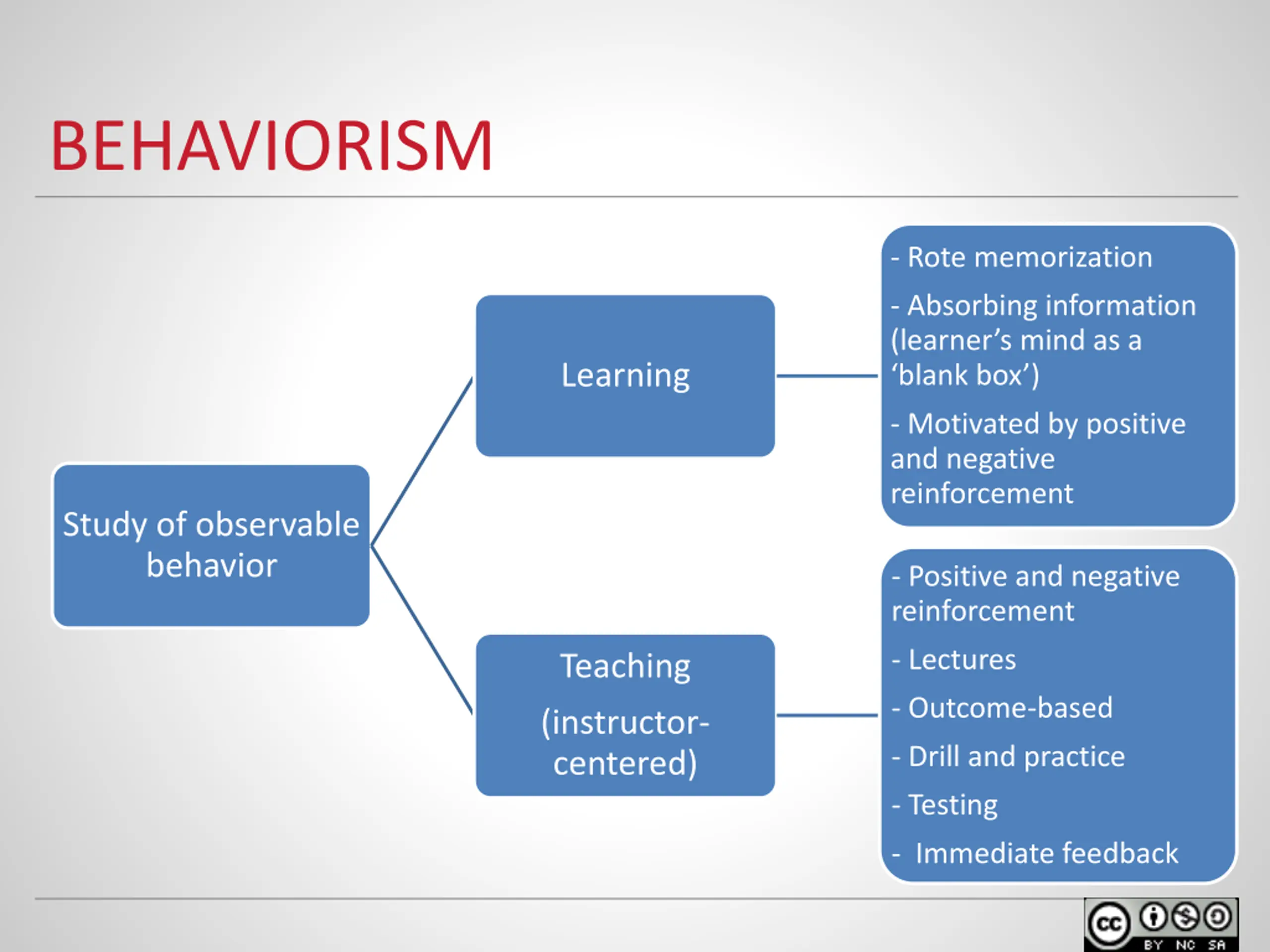 BEHAVIORISM

Study of observable behavior

Learning

- Rote memorization

- Absorbing information (learner's mind as a 'blank box')

- Motivated by positive and negative reinforcement

Teaching

(instructor-centered)

- Positive and negative reinforcement

- Lectures

- Outcome-based

- Drill and practice

- Testing

- Immediate feedback

cc BY NC SA